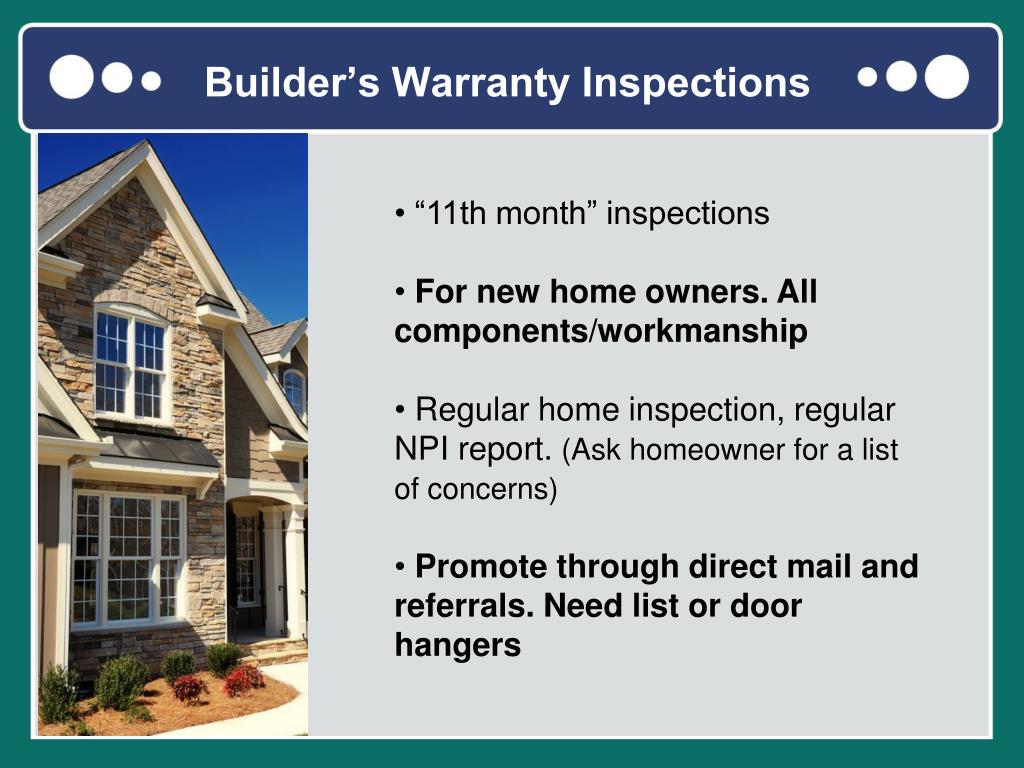 Builder’s Warranty Inspections

• “11th month” inspections

• For new home owners. All components/workmanship

• Regular home inspection, regular NPI report. (Ask homeowner for a list of concerns)

• Promote through direct mail and referrals. Need list or door hangers